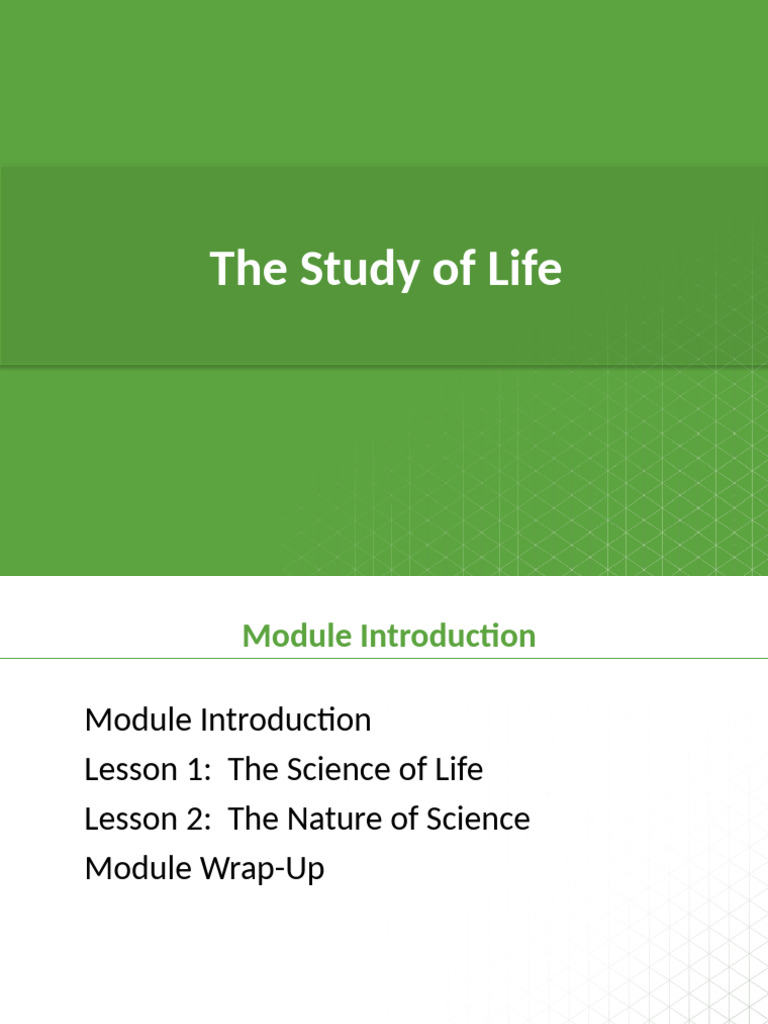 The Study of Life

Module Introduction

Module Introduction
Lesson 1: The Science of Life
Lesson 2: The Nature of Science
Module Wrap-Up